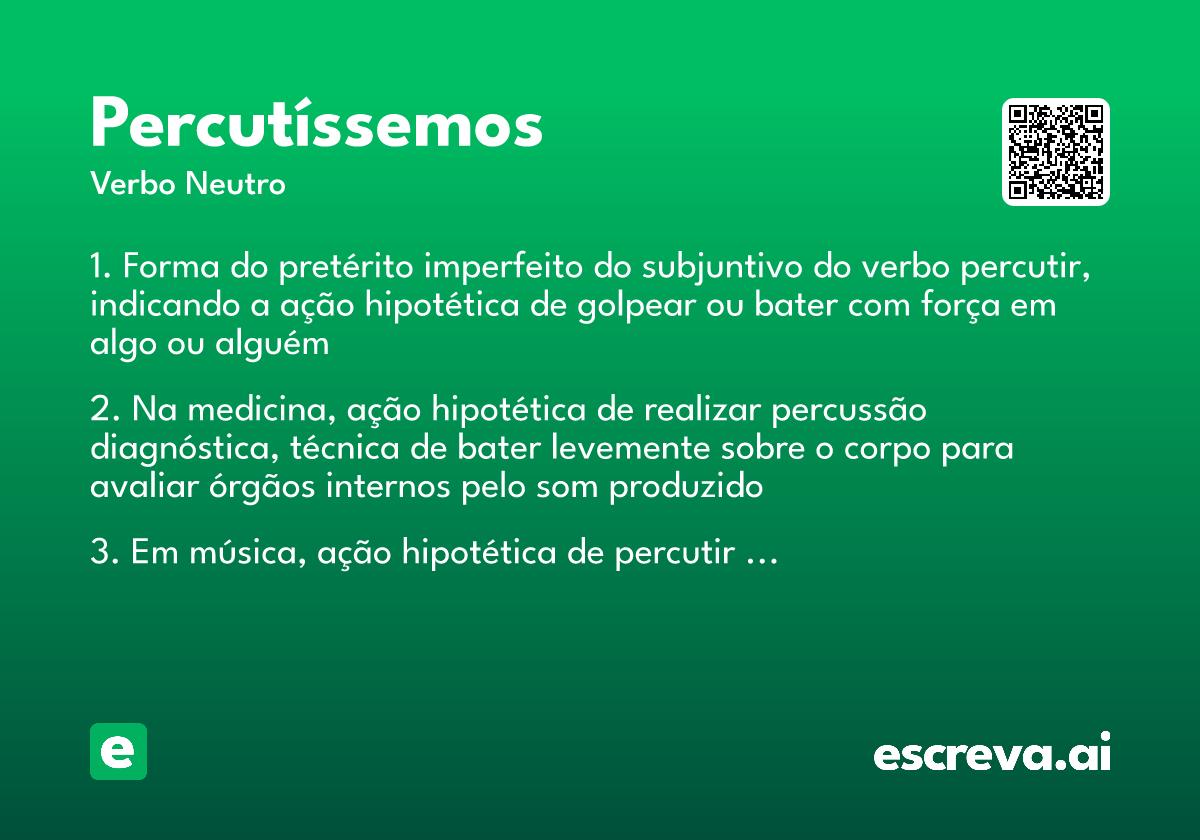 Percutíssemos

Verbo Neutro

1. Forma do pretérito imperfeito do subjuntivo do verbo percutir, indicando a ação hipotética de golpear ou bater com força em algo ou alguém

2. Na medicina, ação hipotética de realizar percussão diagnóstica, técnica de bater levemente sobre o corpo para avaliar órgãos internos pelo som produzido

3. Em música, ação hipotética de percutir …

e

escreva.ai